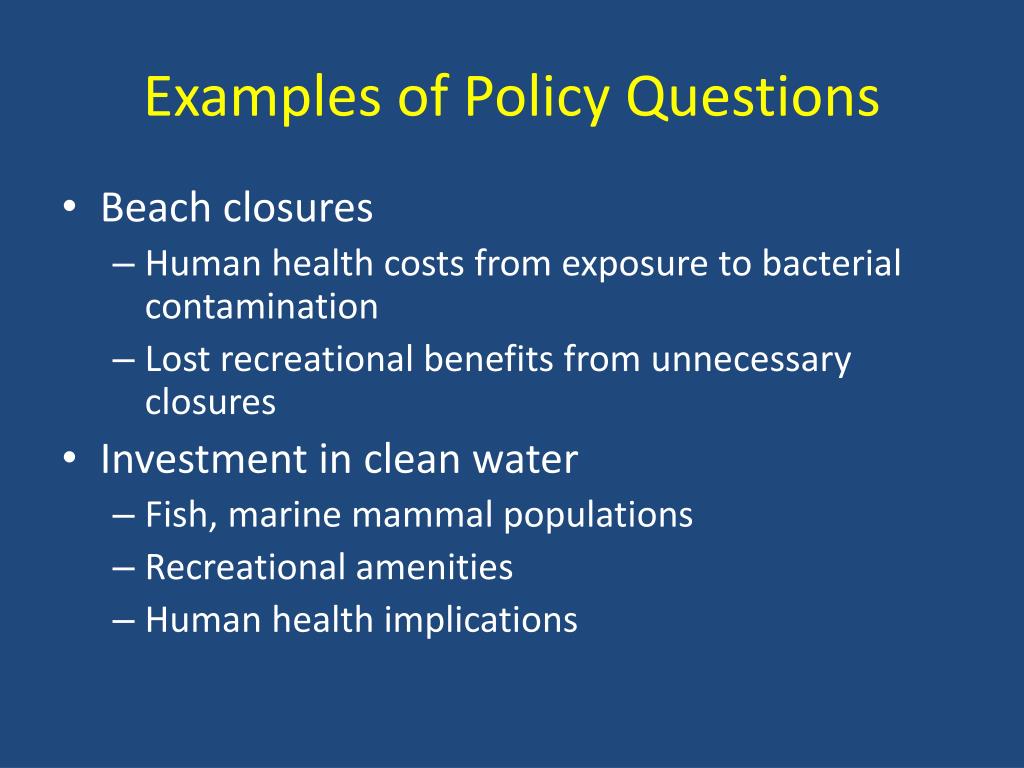 Examples of Policy Questions

• Beach closures
– Human health costs from exposure to bacterial contamination
– Lost recreational benefits from unnecessary closures
• Investment in clean water
– Fish, marine mammal populations
– Recreational amenities
– Human health implications